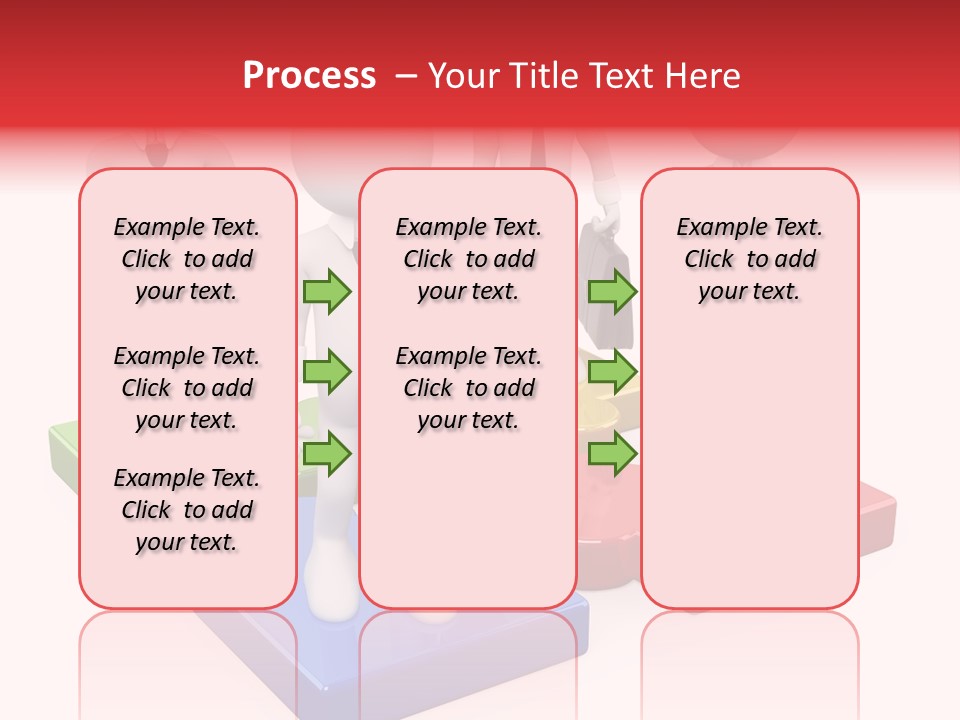 Process – Your Title Text Here

Example Text. Click to add your text.

Example Text. Click to add your text.

Example Text. Click to add your text.

Example Text. Click to add your text.

Example Text. Click to add your text.

Example Text. Click to add your text.